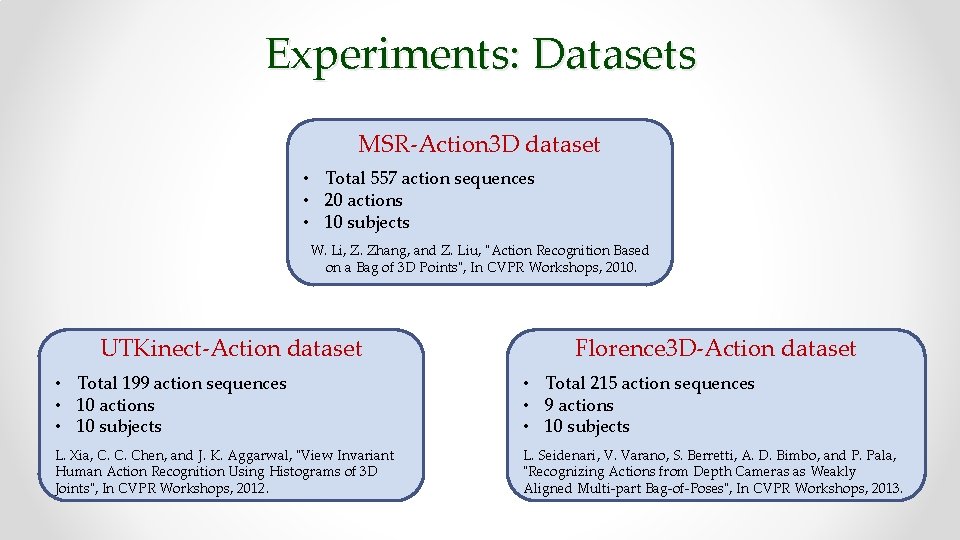 Experiments: Datasets

MSR-Action3D dataset

• Total 557 action sequences
• 20 actions
• 10 subjects

W. Li, Z. Zhang, and Z. Liu, "Action Recognition Based on a Bag of 3D Points", In CVPR Workshops, 2010.

UTKinect-Action dataset

• Total 199 action sequences
• 10 actions
• 10 subjects

L. Xia, C. C. Chen, and J. K. Aggarwal, "View Invariant Human Action Recognition Using Histograms of 3D Joints", In CVPR Workshops, 2012.

Florence3D-Action dataset

• Total 215 action sequences
• 9 actions
• 10 subjects

L. Seidenari, V. Varano, S. Berretti, A. D. Bimbo, and P. Pala, "Recognizing Actions from Depth Cameras as Weakly Aligned Multi-part Bag-of-Poses", In CVPR Workshops, 2013.